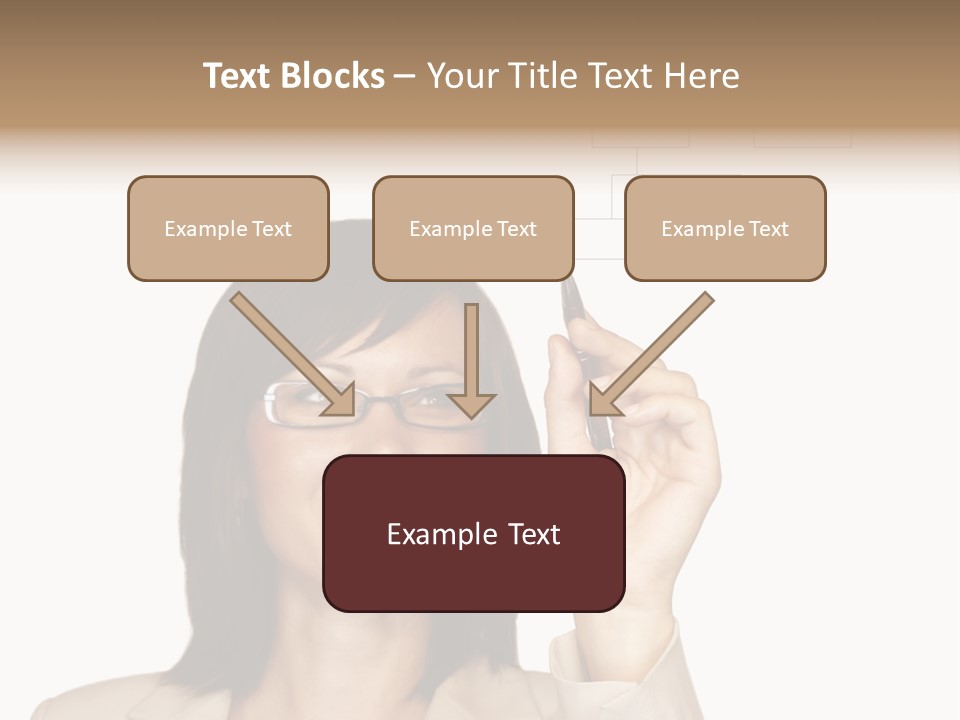 Text Blocks – Your Title Text Here

Example Text

Example Text

Example Text

Example Text